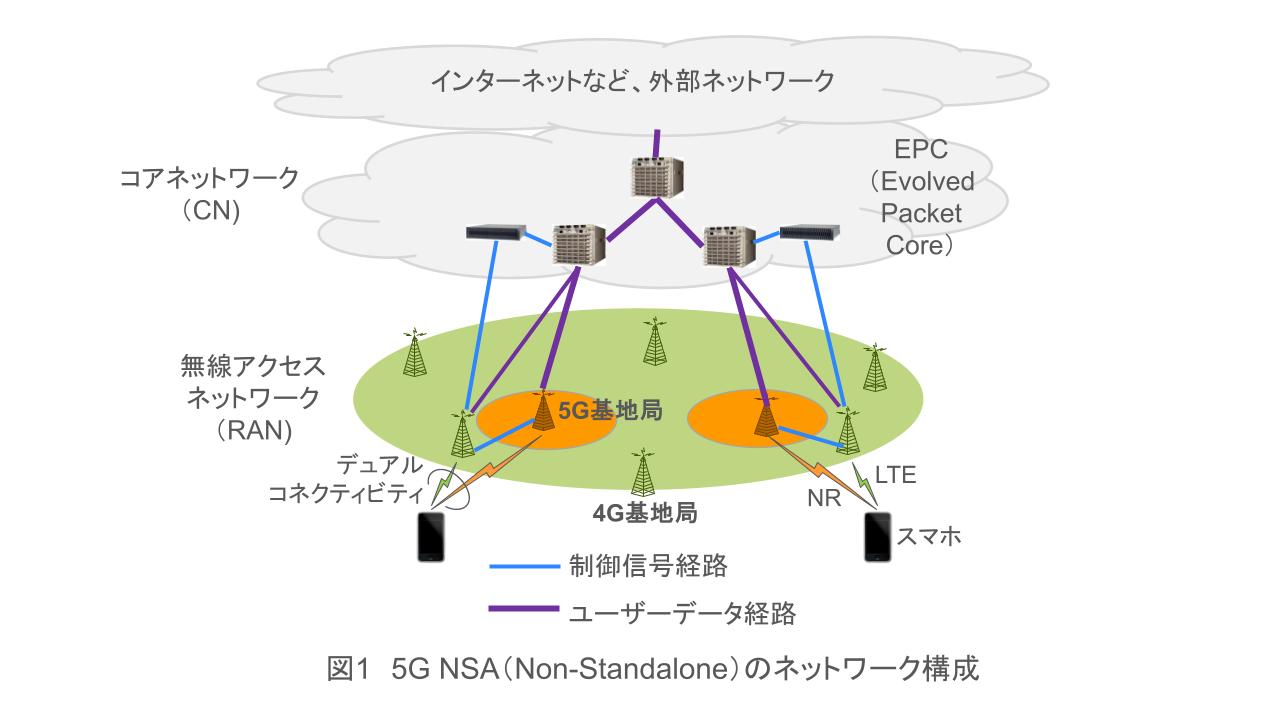 インターネットなど、外部ネットワーク

コアネットワーク
（CN）

EPC
（Evolved
Packet
Core）

無線アクセス
ネットワーク
（RAN）

5G基地局

デュアル
コネクティビティ

4G基地局

NR

LTE

スマホ

制御信号経路

ユーザーデータ経路

図1　5G NSA（Non-Standalone）のネットワーク構成